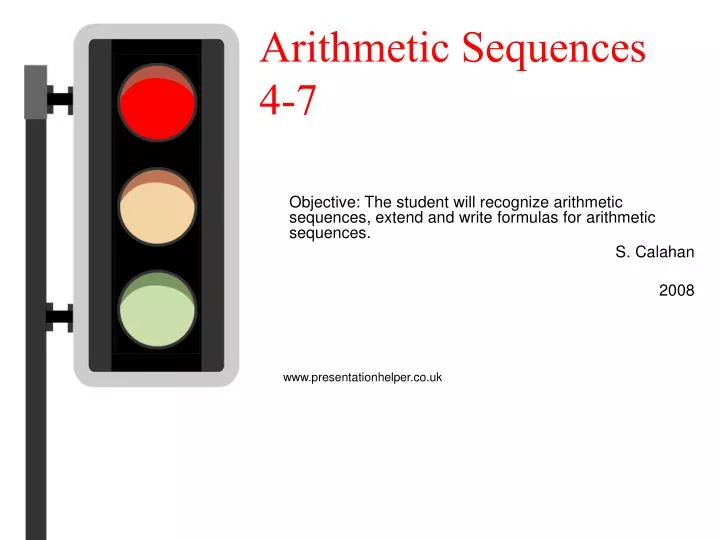 Arithmetic Sequences 4-7

Objective: The student will recognize arithmetic sequences, extend and write formulas for arithmetic sequences.

S. Calahan

2008

www.presentationhelper.co.uk